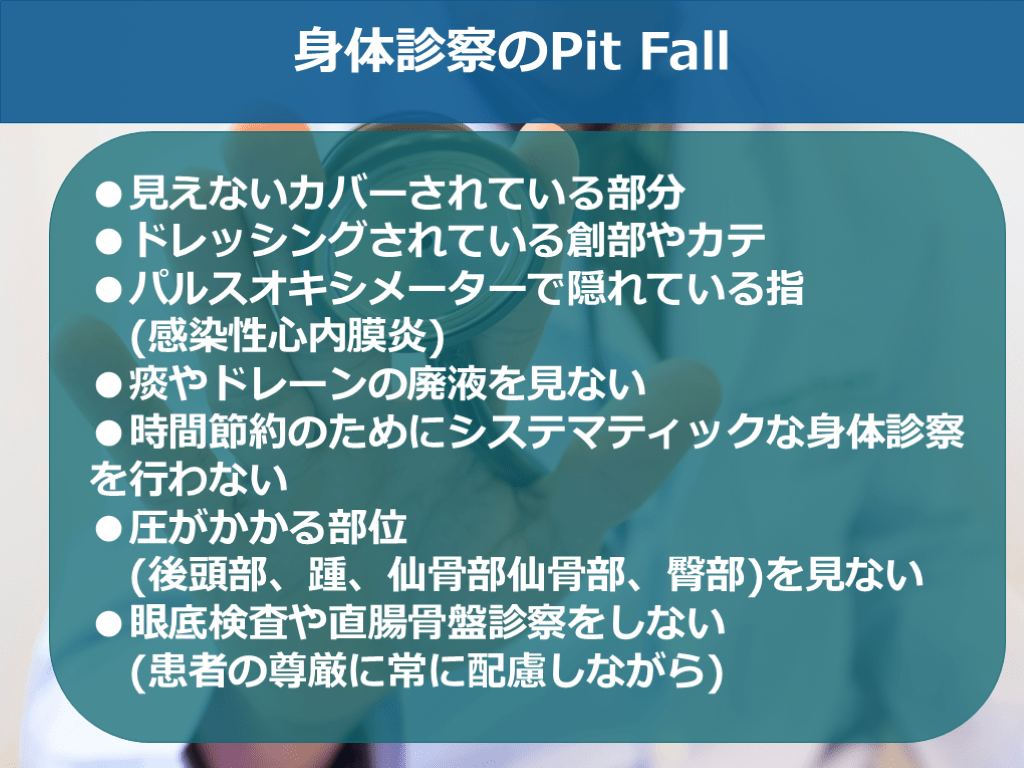 身体診察のPit Fall

●見えないカバーされている部分
●ドレッシングされている創部やカテ
●パルスオキシメーターで隠れている指
(感染性心内膜炎)
●痰やドレーンの廃液を見ない
●時間節約のためにシステマティックな身体診察を行わない
●圧がかかる部位
(後頭部、踵、仙骨部仙骨部、臀部)を見ない
●眼底検査や直腸骨盤診察をしない
(患者の尊厳に常に配慮しながら)